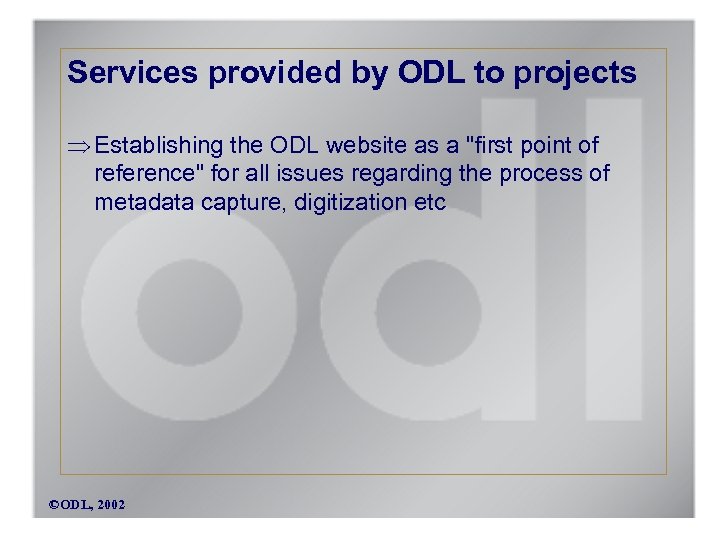 Services provided by ODL to projects

⇒ Establishing the ODL website as a "first point of reference" for all issues regarding the process of metadata capture, digitization etc

odl

©ODL, 2002